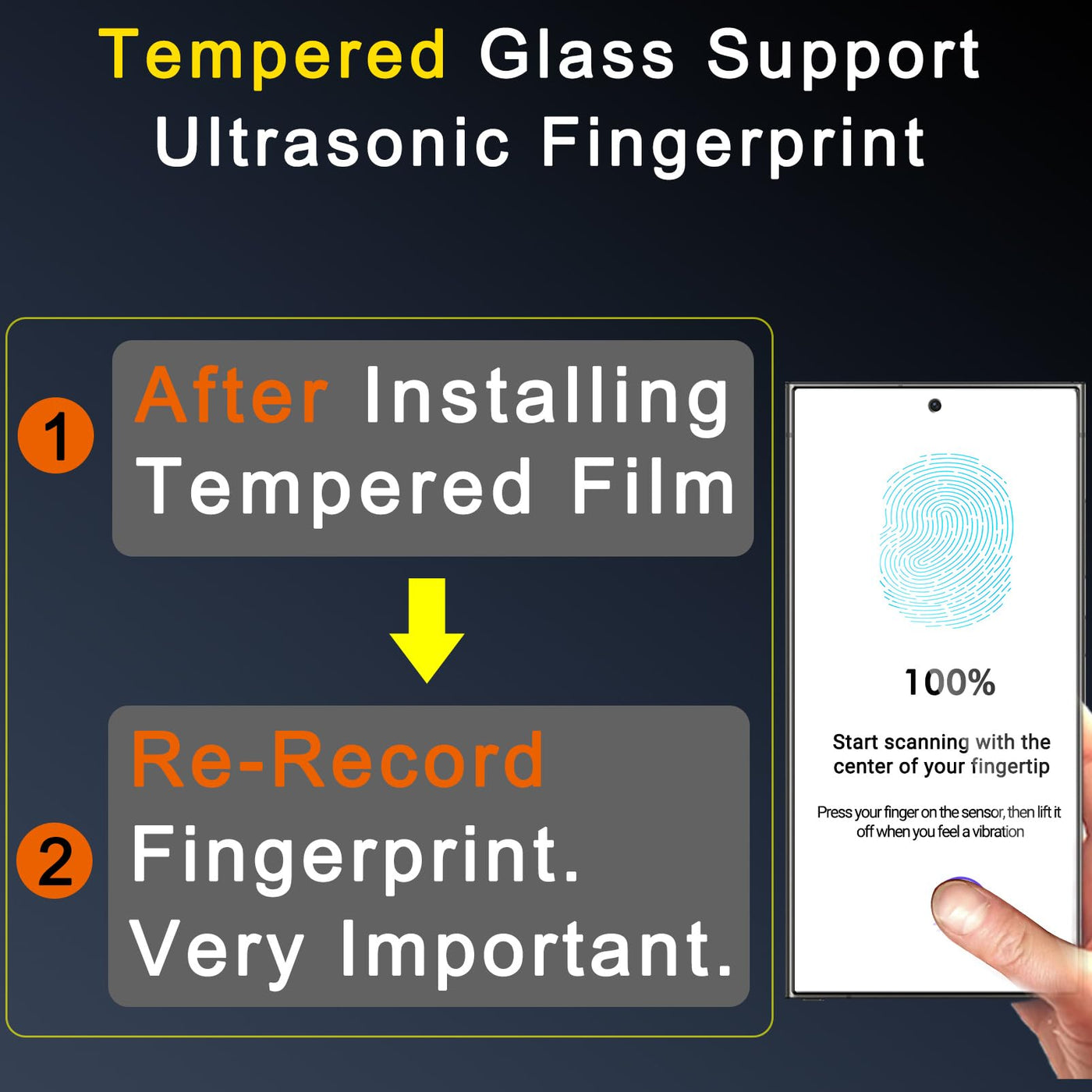 Tempered Glass Support Ultrasonic Fingerprint

1 After Installing Tempered Film

2 Re-Record Fingerprint. Very Important.

100%

Start scanning with the center of your fingertip

Press your finger on the sensor, then lift it off when you feel a vibration